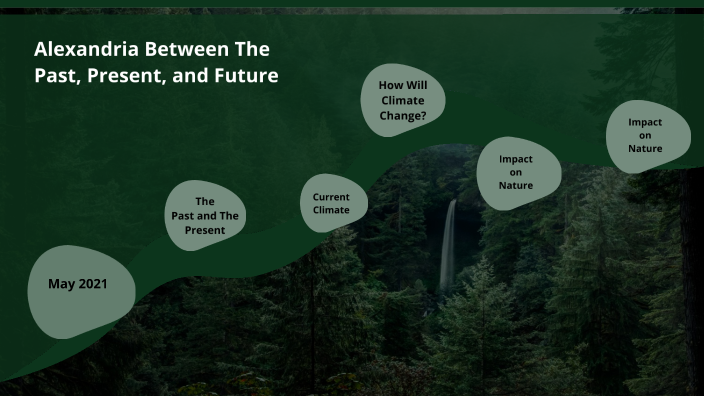 Alexandria Between The Past, Present, and Future

May 2021

The Past and The Present

Current Climate

How Will Climate Change?

Impact on Nature

Impact on Nature